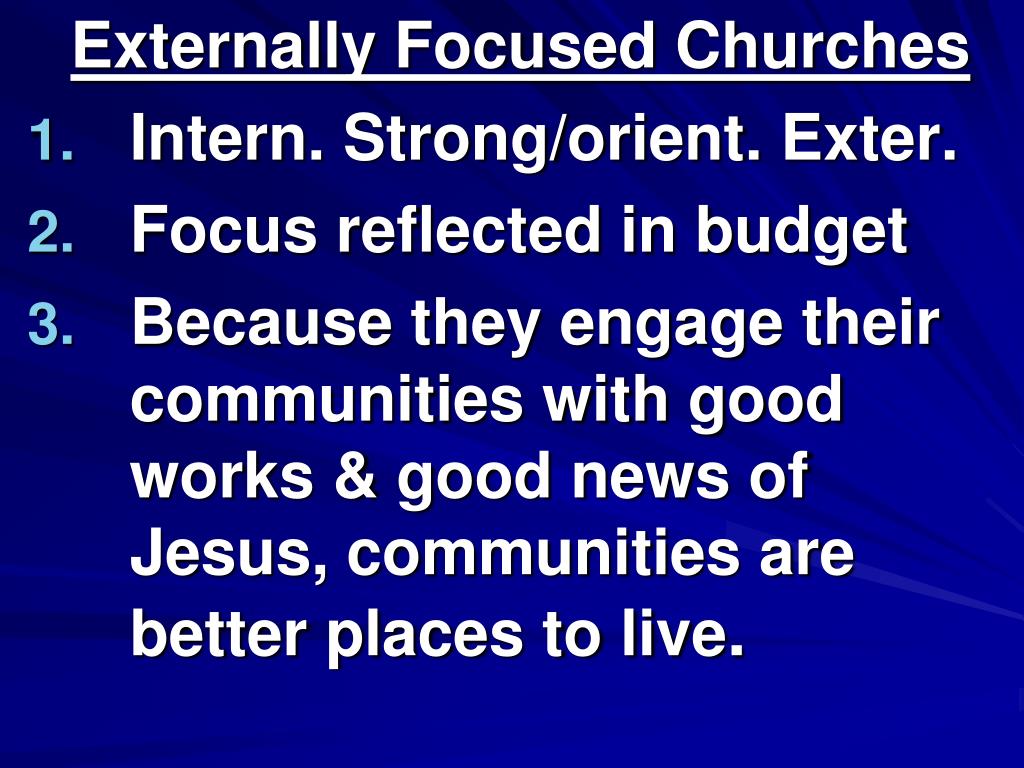 Externally Focused Churches

1. Intern. Strong/orient. Exter.
2. Focus reflected in budget
3. Because they engage their communities with good works & good news of Jesus, communities are better places to live.